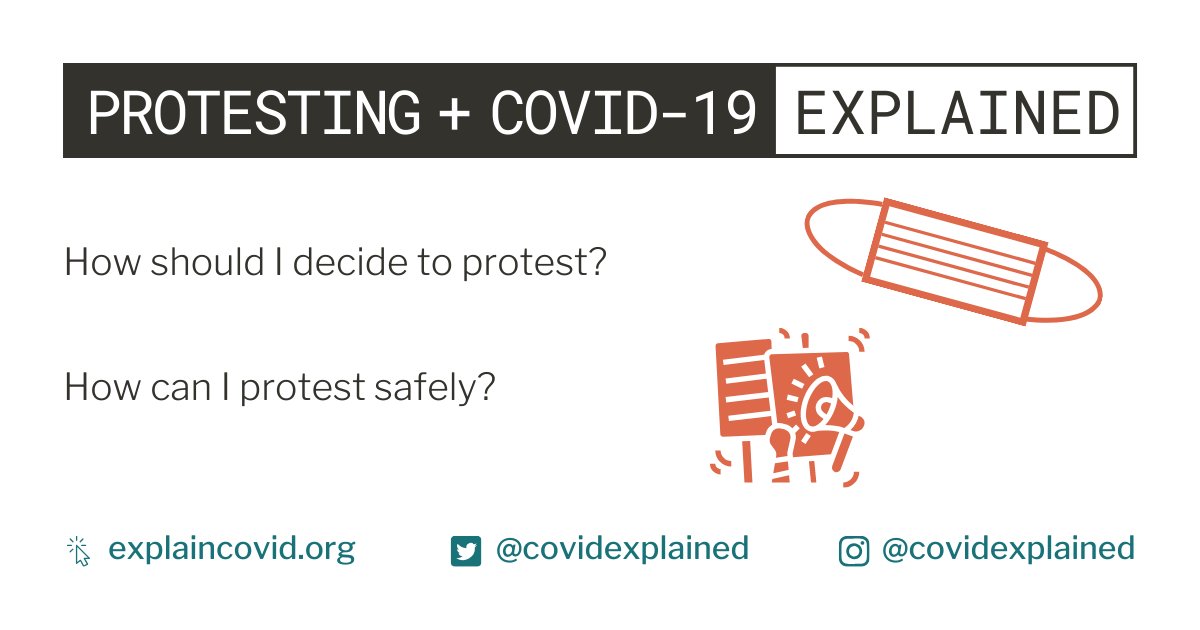 PROTESTING + COVID-19 EXPLAINED

How should I decide to protest?

How can I protest safely?

explaincovid.org @covidexplained @covidexplained